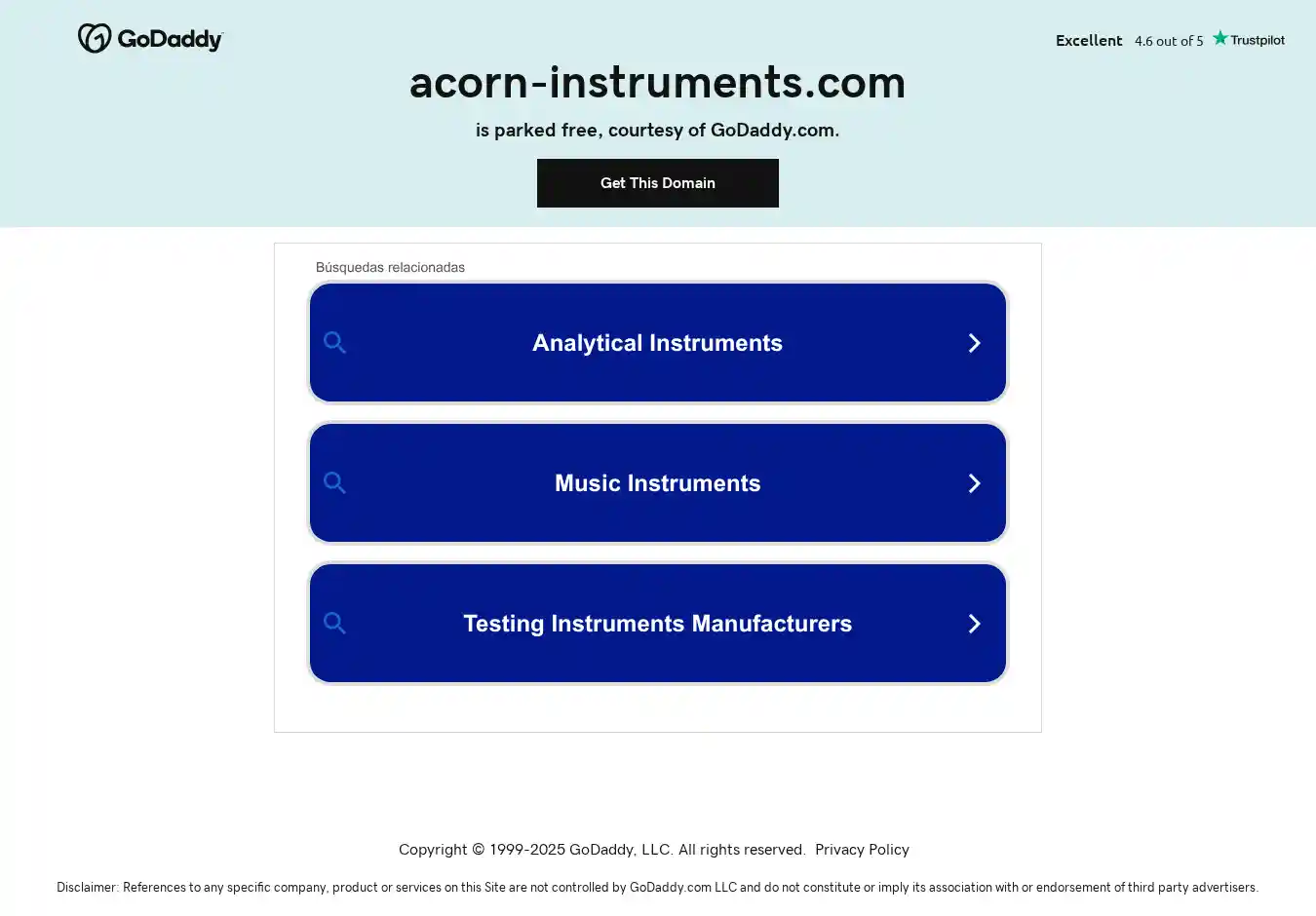 GoDaddy

Excellent 4.6 out of 5 Trustpilot

acorn-instruments.com

is parked free, courtesy of GoDaddy.com.

Get This Domain

Búsquedas relacionadas

Analytical Instruments

Music Instruments

Testing Instruments Manufacturers

Copyright © 1999-2025 GoDaddy, LLC. All rights reserved. Privacy Policy

Disclaimer: References to any specific company, product or services on this Site are not controlled by GoDaddy.com LLC and do not constitute or imply its association with or endorsement of third party advertisers.